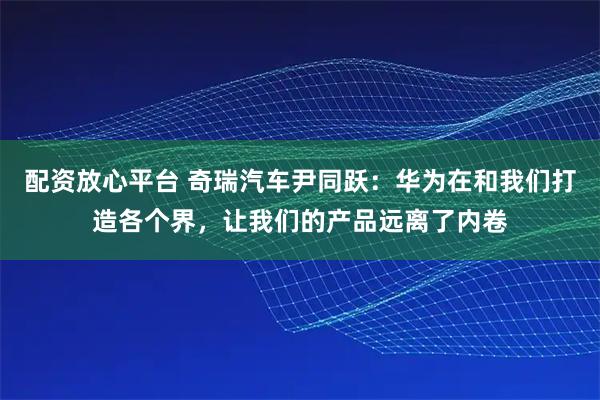 配资放心平台 奇瑞汽车尹同跃：华为在和我们打造各个界，让我们的产品远离了内卷